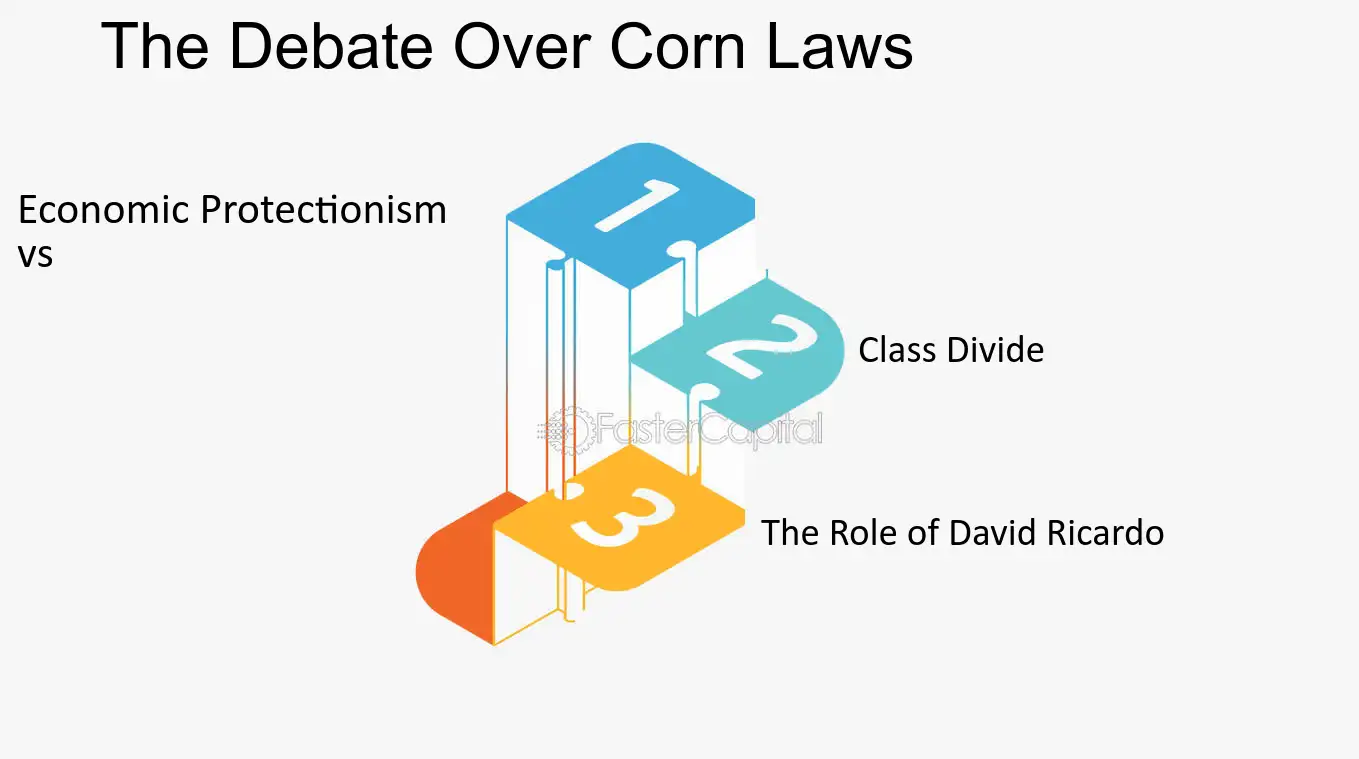 The Debate Over Corn Laws

Economic Protectionism vs

1

2

Class Divide

3

The Role of David Ricardo

FasterCapital